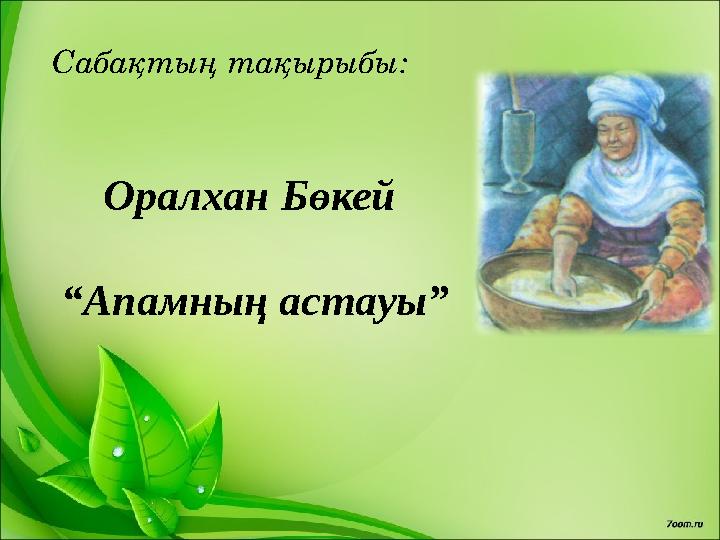 Сабақтың тақырыбы:

Оралхан Бөкей

“Апамның астауы”

7oom.ru